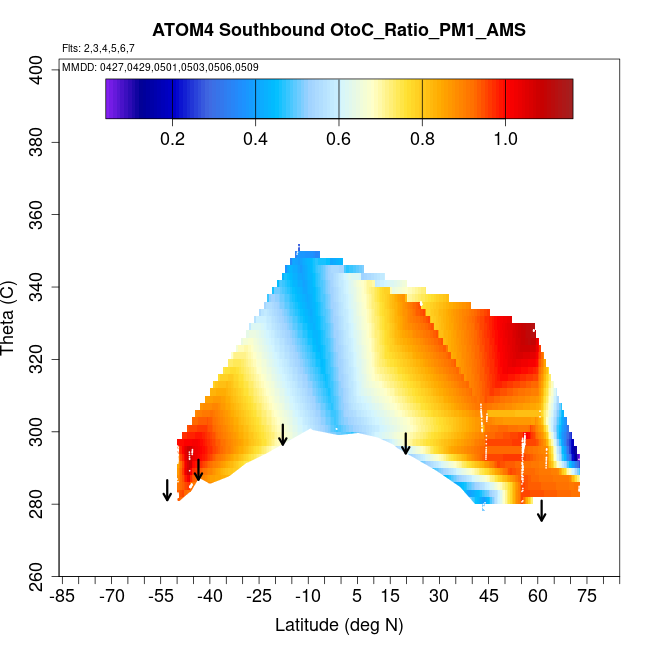 ATOM4 Southbound OtoC_Ratio_PM1_AMS

Flts: 2,3,4,5,6,7

MMDD: 0427,0429,0501,0503,0506,0509

0.2 0.4 0.6 0.8 1.0

Theta (C)

400
380
360
340
320
300
280
260

-85 -70 -55 -40 -25 -10 5 15 30 45 60 75

Latitude (deg N)